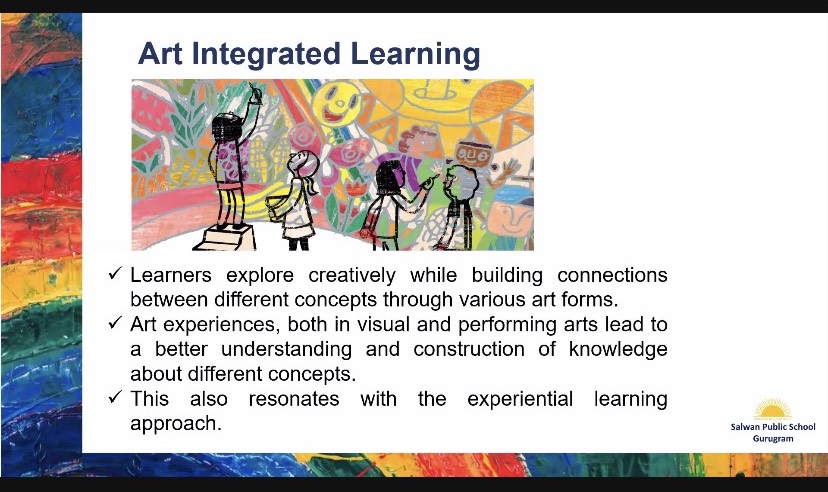 Art Integrated Learning

✓ Learners explore creatively while building connections between different concepts through various art forms.
✓ Art experiences, both in visual and performing arts lead to a better understanding and construction of knowledge about different concepts.
✓ This also resonates with the experiential learning approach.

Salwan Public School
Gurugram